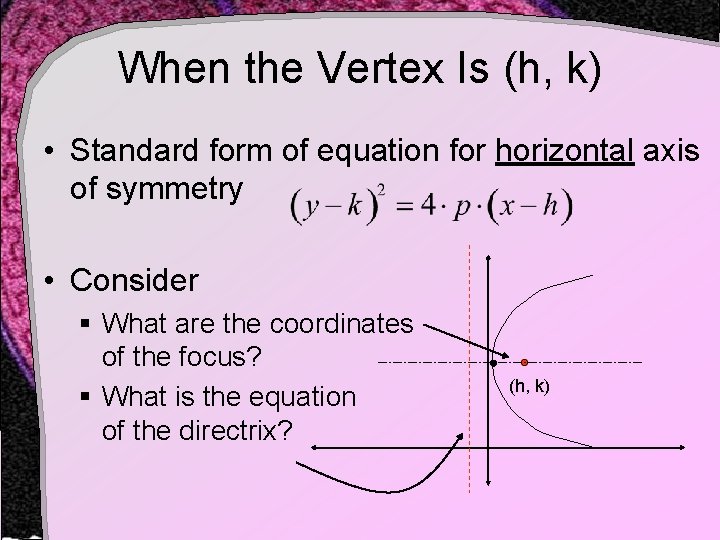 When the Vertex Is (h, k)

• Standard form of equation for horizontal axis of symmetry $(y-k)^2 = 4 \cdot p \cdot (x-h)$

• Consider
  ▪ What are the coordinates of the focus?
  ▪ What is the equation of the directrix?

(h, k)